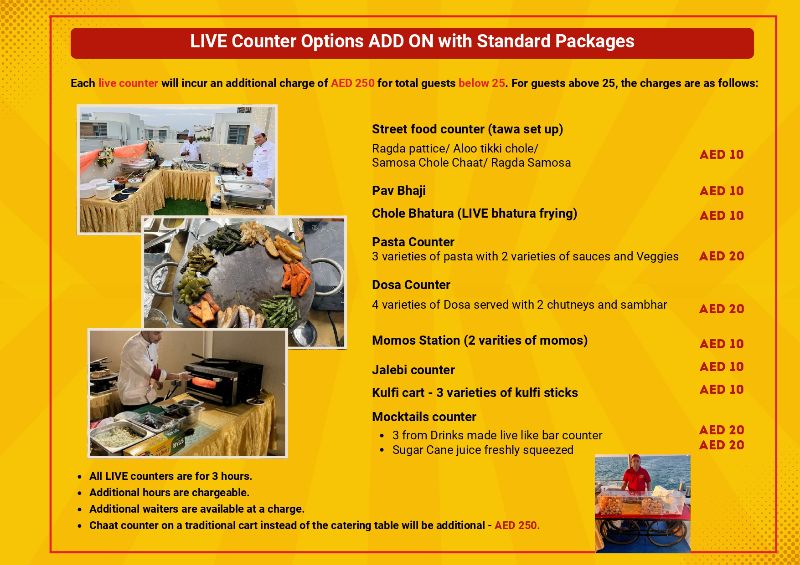 LIVE Counter Options ADD ON with Standard Packages

Each live counter will incur an additional charge of AED 250 for total guests below 25. For guests above 25, the charges are as follows:

Street food counter (tawa set up)
Ragda pattice/ Aloo tikki chole/ Samosa Chole Chaat/ Ragda Samosa AED 10

Pav Bhaji AED 10

Chole Bhatura (LIVE bhatura frying) AED 10

Pasta Counter
3 varieties of pasta with 2 varieties of sauces and Veggies AED 20

Dosa Counter
4 varieties of Dosa served with 2 chutneys and sambhar AED 20

Momos Station (2 varities of momos) AED 10

Jalebi counter AED 10

Kulfi cart - 3 varieties of kulfi sticks AED 10

Mocktails counter
• 3 from Drinks made live like bar counter AED 20
• Sugar Cane juice freshly squeezed AED 20

• All LIVE counters are for 3 hours.
• Additional hours are chargeable.
• Additional waiters are available at a charge.
• Chaat counter on a traditional cart instead of the catering table will be additional - AED 250.